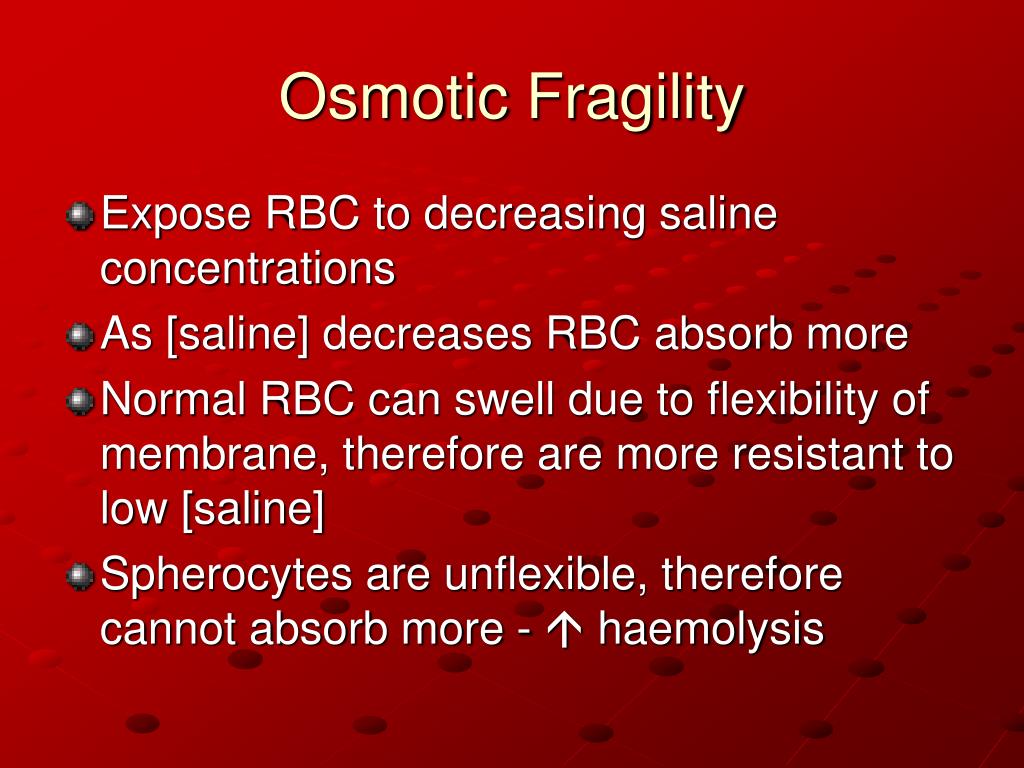 Osmotic Fragility

Expose RBC to decreasing saline concentrations

As [saline] decreases RBC absorb more

Normal RBC can swell due to flexibility of membrane, therefore are more resistant to low [saline]

Spherocytes are unflexible, therefore cannot absorb more - ↑ haemolysis